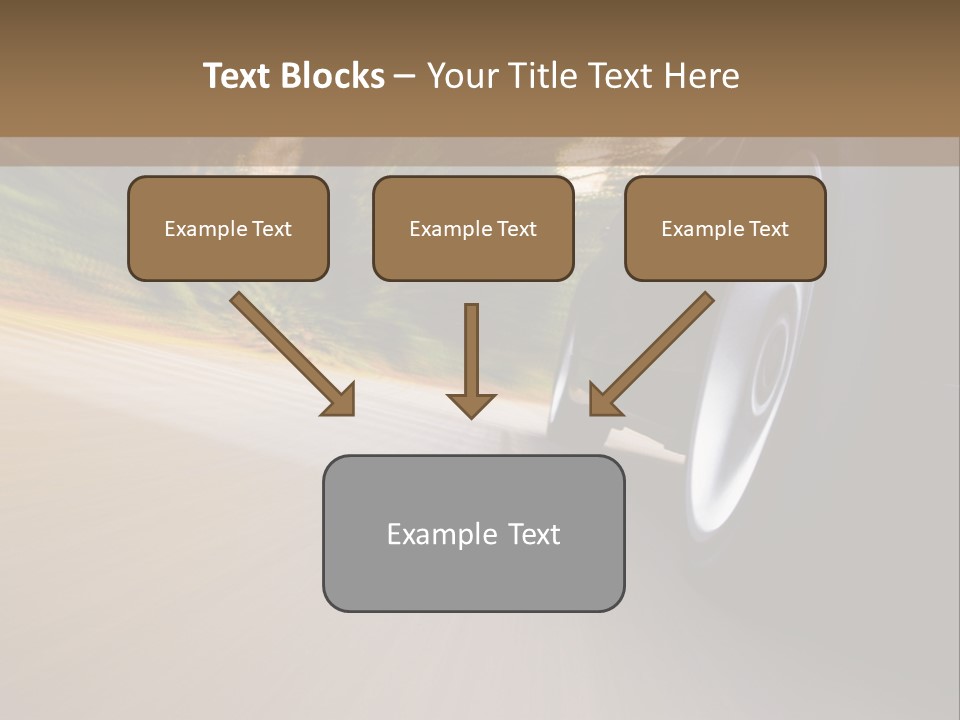 Text Blocks – Your Title Text Here

Example Text

Example Text

Example Text

Example Text